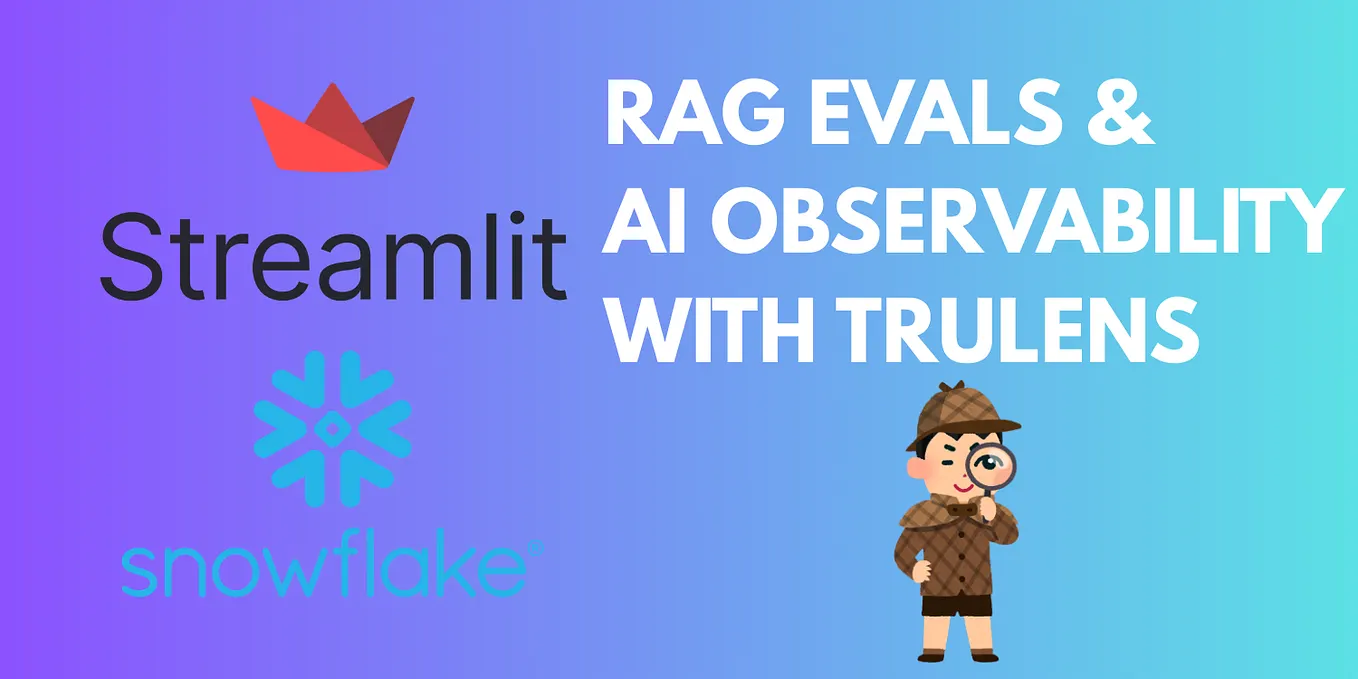 Streamlit

snowflake®

RAG EVALS &
AI OBSERVABILITY
WITH TRULENS